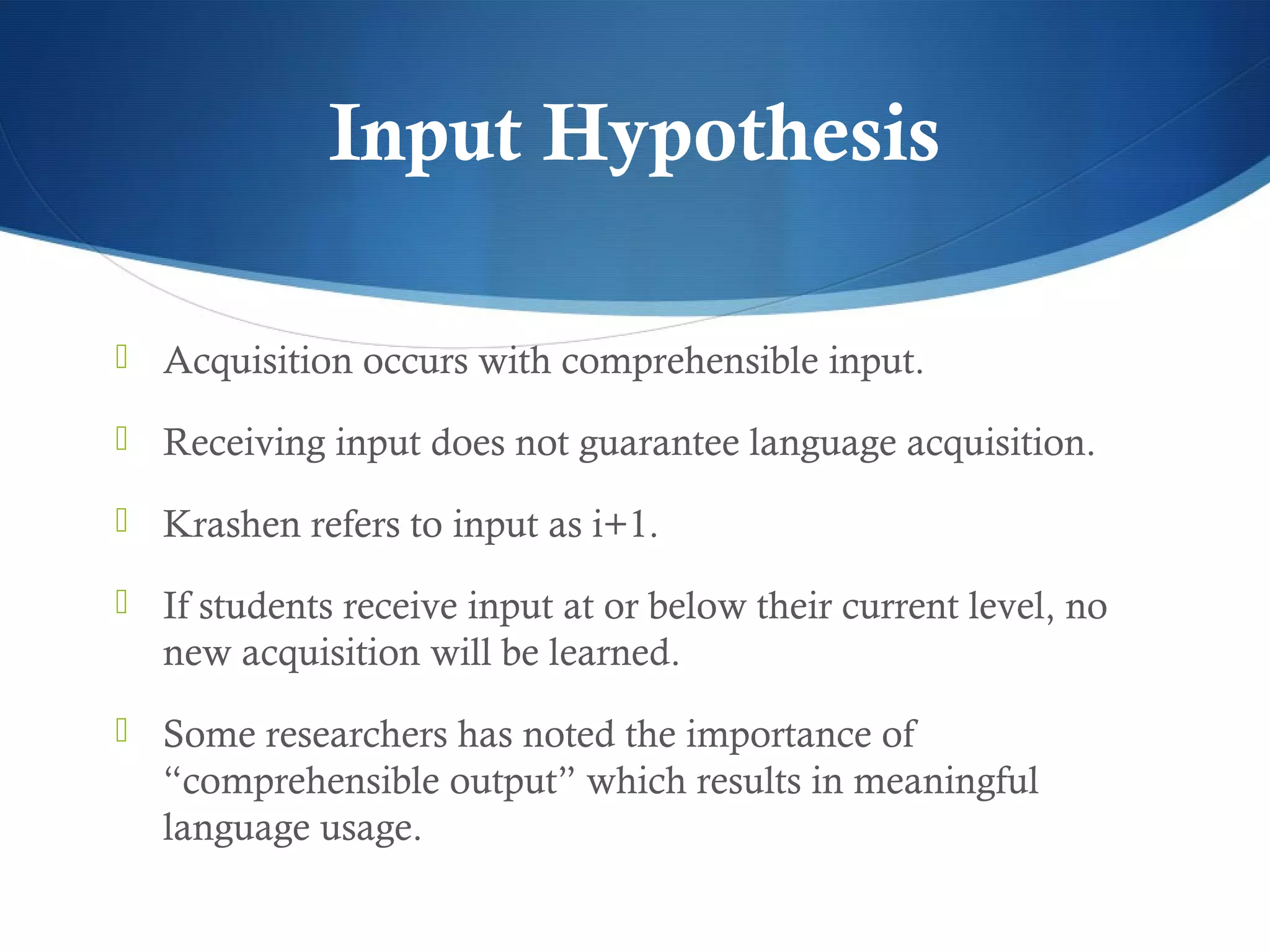 Input Hypothesis

Acquisition occurs with comprehensible input.

Receiving input does not guarantee language acquisition.

Krashen refers to input as i+1.

If students receive input at or below their current level, no new acquisition will be learned.

Some researchers has noted the importance of “comprehensible output” which results in meaningful language usage.